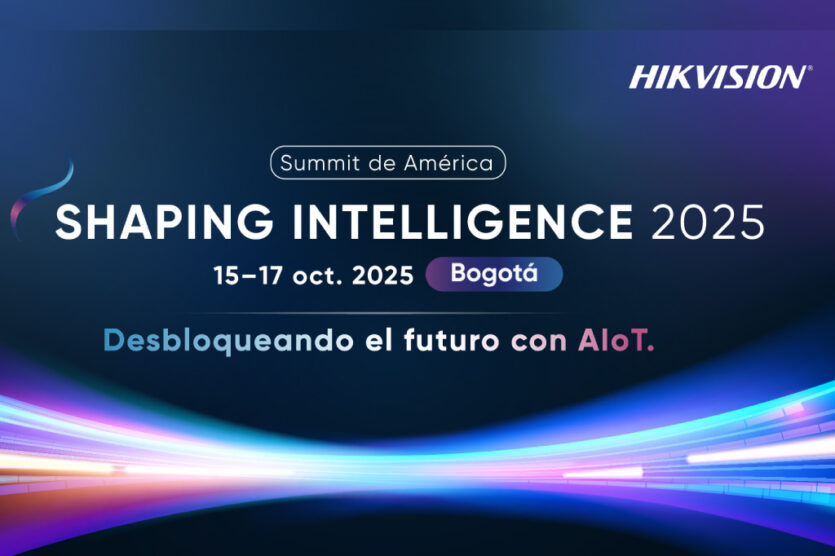 HIKVISION®

Summit de América

SHAPING INTELLIGENCE 2025

15–17 oct. 2025 Bogotá

Desbloqueando el futuro con AIoT.